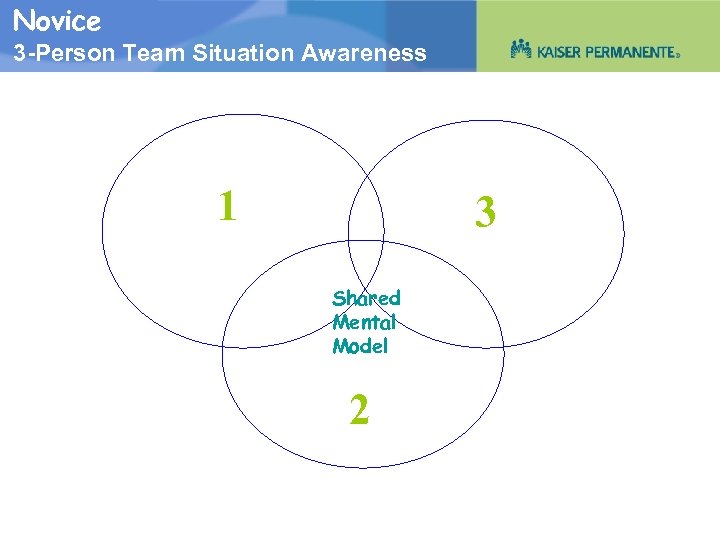 Novice
3-Person Team Situation Awareness

KAISER PERMANENTE®

1

3

Shared
Mental
Model

2